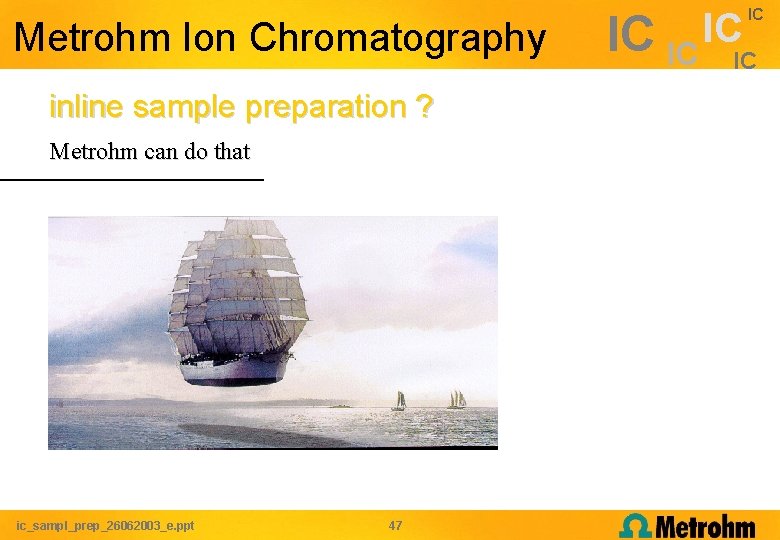 Metrohm Ion Chromatography

IC IC IC IC IC

inline sample preparation ?

Metrohm can do that

ic_sampl_prep_26062003_e.ppt

47

Metrohm